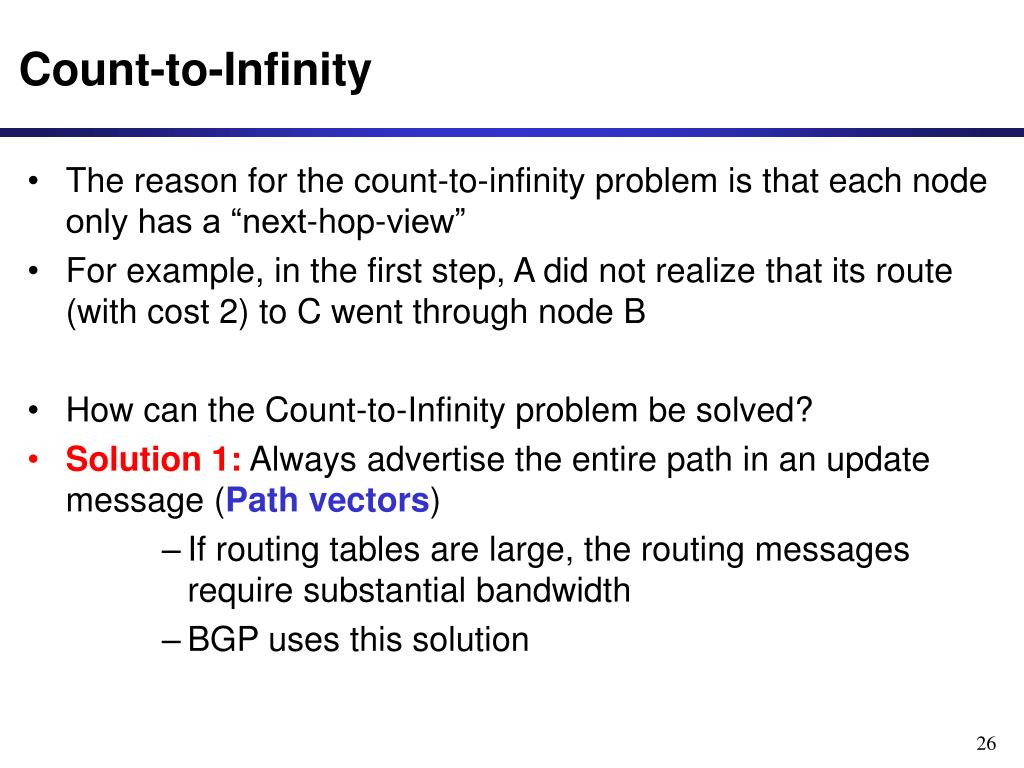 Count-to-Infinity

• The reason for the count-to-infinity problem is that each node only has a “next-hop-view”
• For example, in the first step, A did not realize that its route (with cost 2) to C went through node B

• How can the Count-to-Infinity problem be solved?
• Solution 1: Always advertise the entire path in an update message (Path vectors)
– If routing tables are large, the routing messages require substantial bandwidth
– BGP uses this solution

26